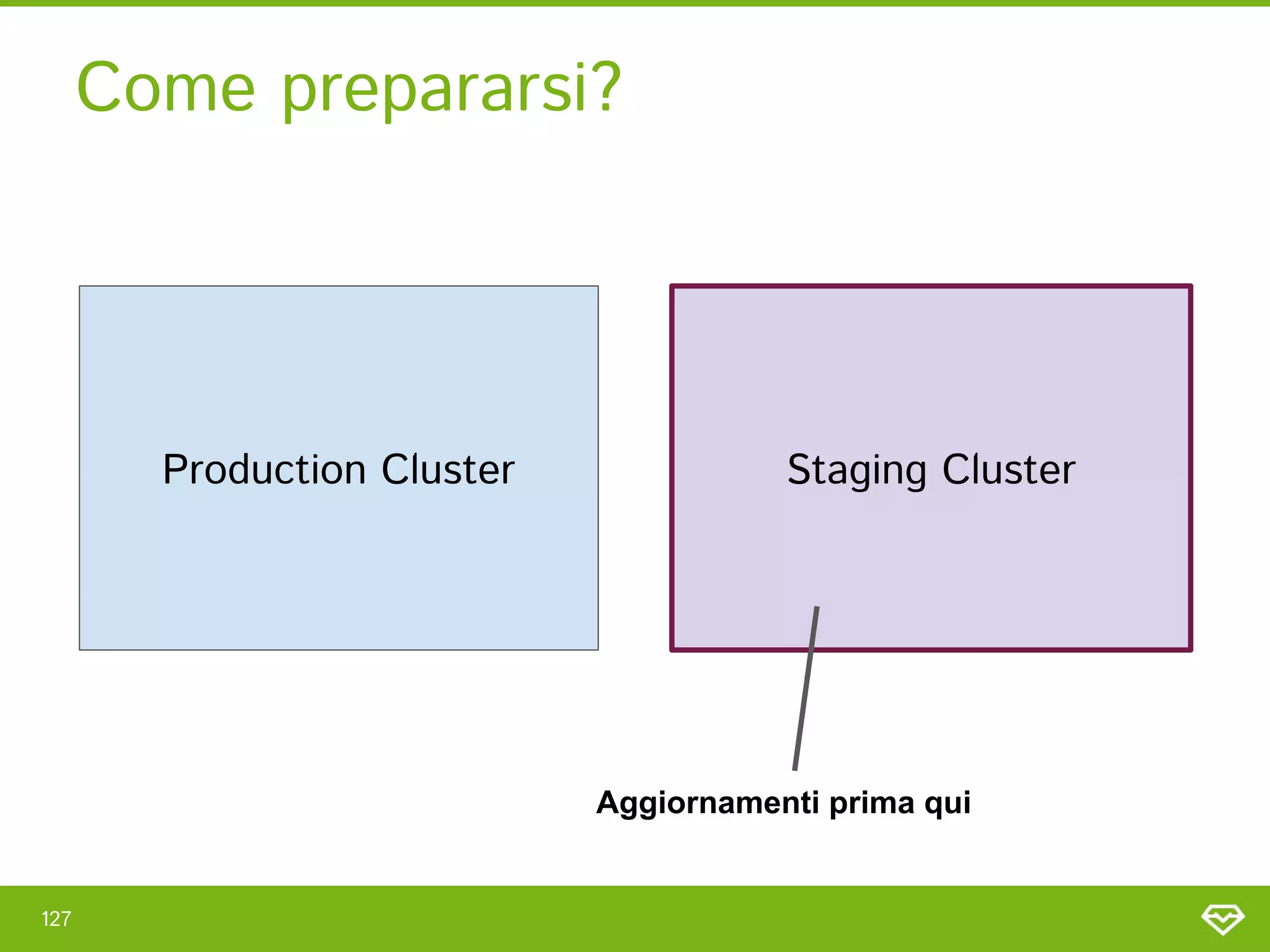 Come prepararsi?

Production Cluster

Staging Cluster

Aggiornamenti prima qui

127